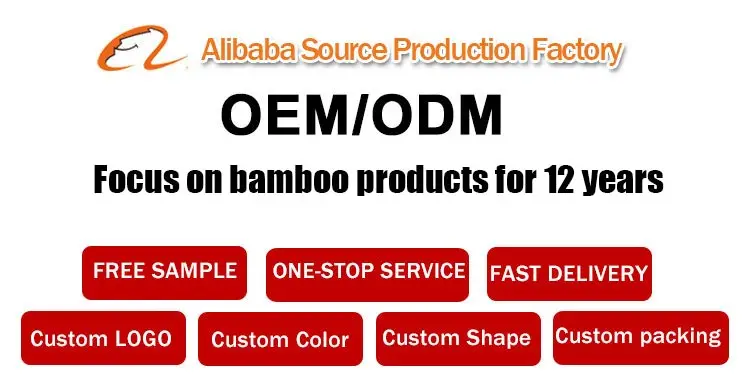 Alibaba Source Production Factory

OEM/ODM

Focus on bamboo products for 12 years

FREE SAMPLE

ONE-STOP SERVICE

FAST DELIVERY

Custom LOGO

Custom Color

Custom Shape

Custom packing